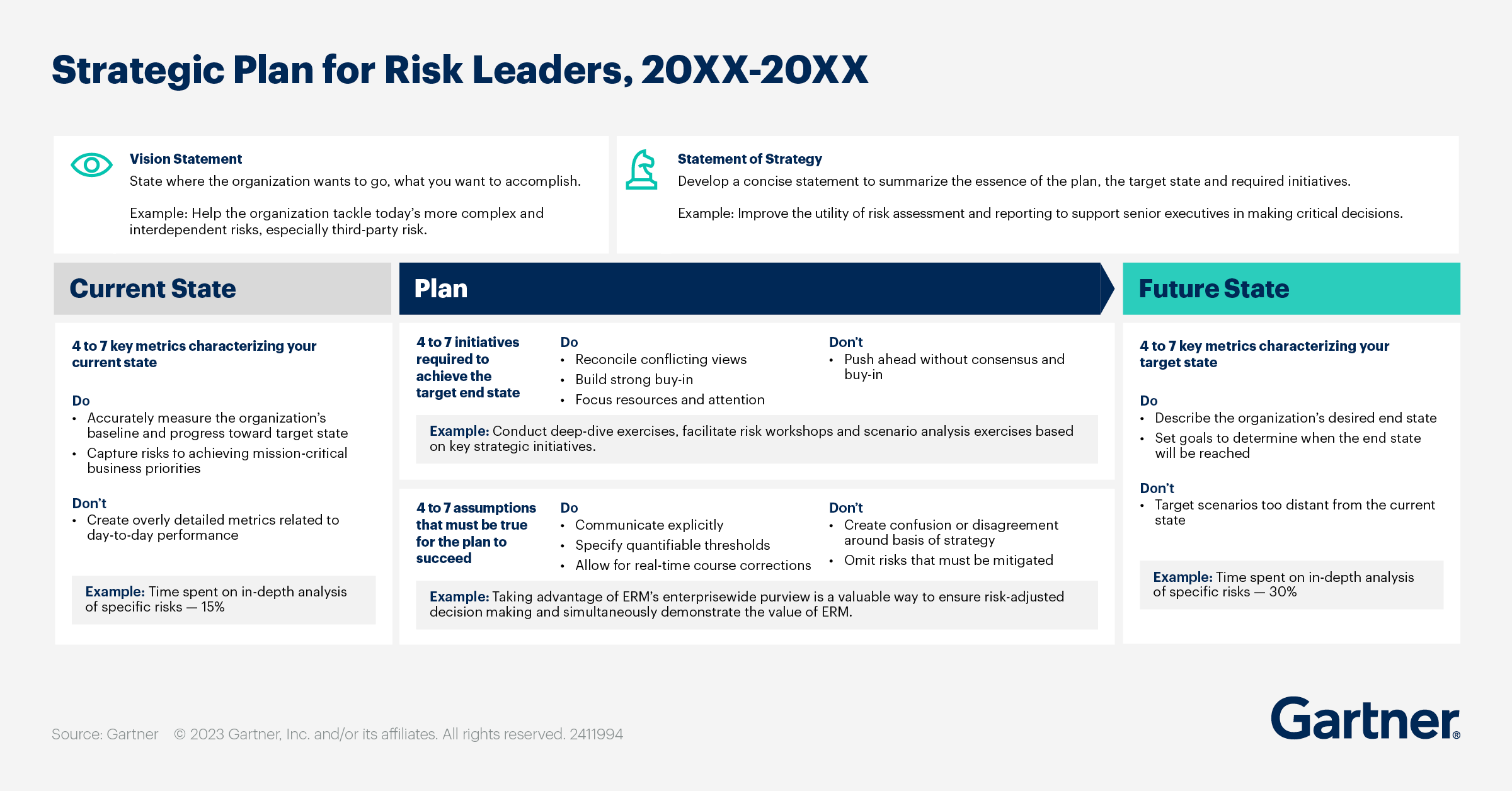 Strategic Plan for Risk Leaders, 20XX-20XX

Vision Statement
State where the organization wants to go, what you want to accomplish.

Example: Help the organization tackle today's more complex and interdependent risks, especially third-party risk.

Statement of Strategy
Develop a concise statement to summarize the essence of the plan, the target state and required initiatives.

Example: Improve the utility of risk assessment and reporting to support senior executives in making critical decisions.

Current State

4 to 7 key metrics characterizing your current state

Do
• Accurately measure the organization's baseline and progress toward target state
• Capture risks to achieving mission-critical business priorities

Don't
• Create overly detailed metrics related to day-to-day performance

Example: Time spent on in-depth analysis of specific risks — 15%

Plan

4 to 7 initiatives required to achieve the target end state

Do
• Reconcile conflicting views
• Build strong buy-in
• Focus resources and attention

Don't
• Push ahead without consensus and buy-in

Example: Conduct deep-dive exercises, facilitate risk workshops and scenario analysis exercises based on key strategic initiatives.

4 to 7 assumptions that must be true for the plan to succeed

Do
• Communicate explicitly
• Specify quantifiable thresholds
• Allow for real-time course corrections

Don't
• Create confusion or disagreement around basis of strategy
• Omit risks that must be mitigated

Example: Taking advantage of ERM's enterprisewide purview is a valuable way to ensure risk-adjusted decision making and simultaneously demonstrate the value of ERM.

Future State

4 to 7 key metrics characterizing your target state

Do
• Describe the organization's desired end state
• Set goals to determine when the end state will be reached

Don't
• Target scenarios too distant from the current state

Example: Time spent on in-depth analysis of specific risks — 30%

Source: Gartner © 2023 Gartner, Inc. and/or its affiliates. All rights reserved. 2411994

Gartner®